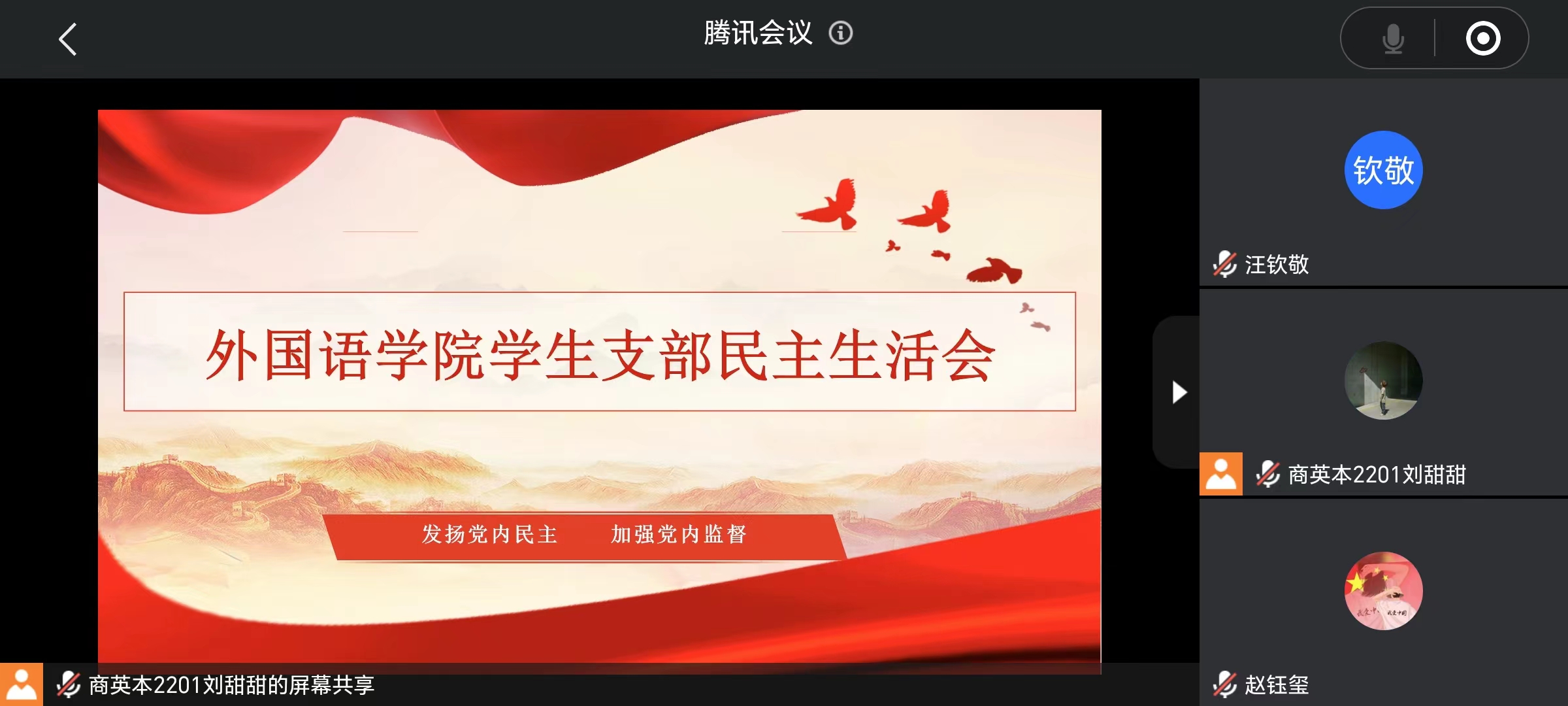 腾讯会议

外国语学院学生支部民主生活会

发扬党内民主　加强党内监督

商英本2201刘甜甜的屏幕共享

钦敬

汪钦敬

商英本2201刘甜甜

赵钰玺